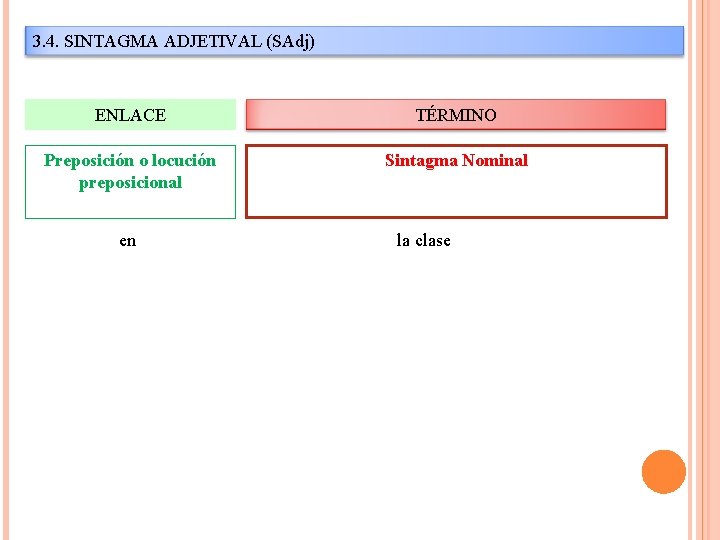 3.4. SINTAGMA ADJETIVAL (SAdj)

| ENLACE | TÉRMINO |
|---|---|
| Preposición o locución preposicional | Sintagma Nominal |
| en | la clase |